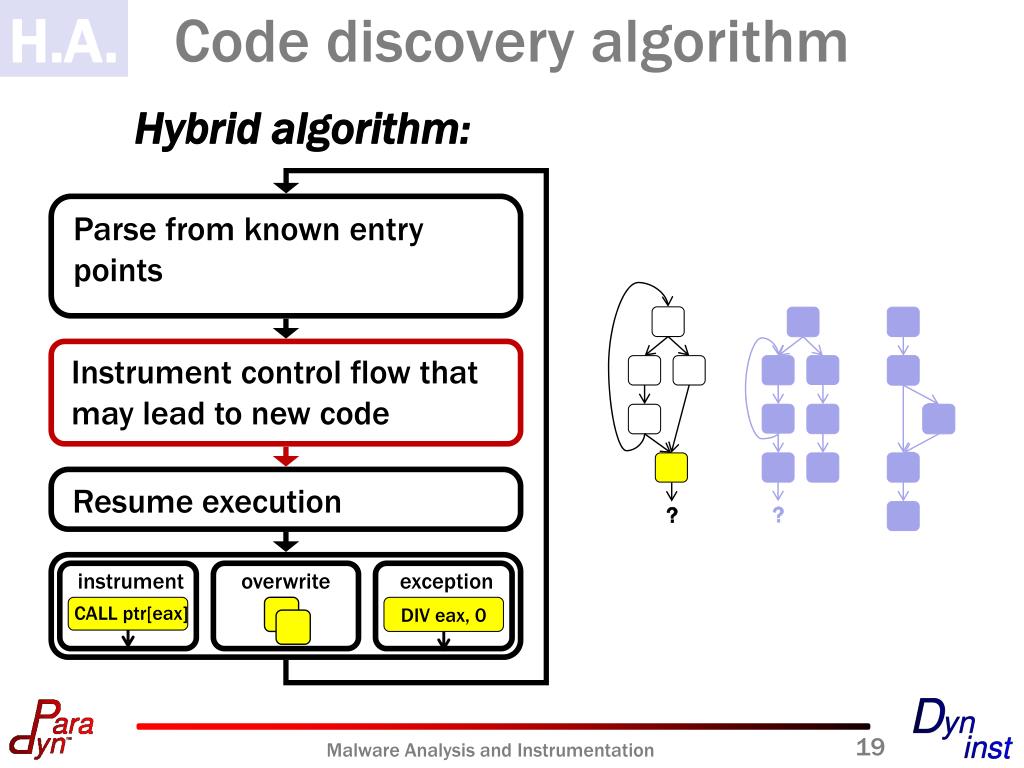 H.A. Code discovery algorithm

Hybrid algorithm:

Parse from known entry points

Instrument control flow that may lead to new code

Resume execution

instrument

CALL ptr[eax]

overwrite

exception

DIV eax, 0

?

?

Para dyn

Malware Analysis and Instrumentation

19

Dyn inst